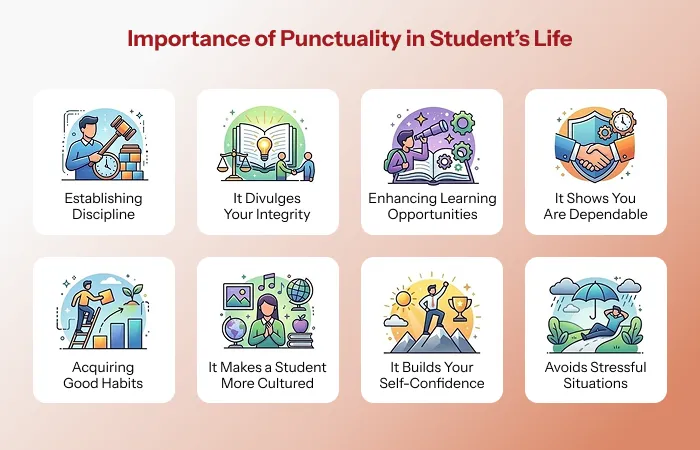 Importance of Punctuality in Student's Life

Establishing Discipline

It Divulges Your Integrity

Enhancing Learning Opportunities

It Shows You Are Dependable

Acquiring Good Habits

It Makes a Student More Cultured

It Builds Your Self-Confidence

Avoids Stressful Situations